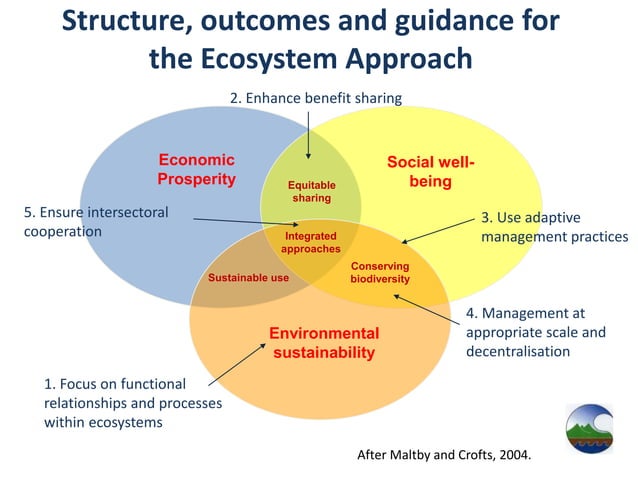 Structure, outcomes and guidance for the Ecosystem Approach

2. Enhance benefit sharing

Economic Prosperity

Social well-being

Equitable sharing

5. Ensure intersectoral cooperation

Integrated approaches

3. Use adaptive management practices

Sustainable use

Conserving biodiversity

4. Management at appropriate scale and decentralisation

Environmental sustainability

1. Focus on functional relationships and processes within ecosystems

After Maltby and Crofts, 2004.